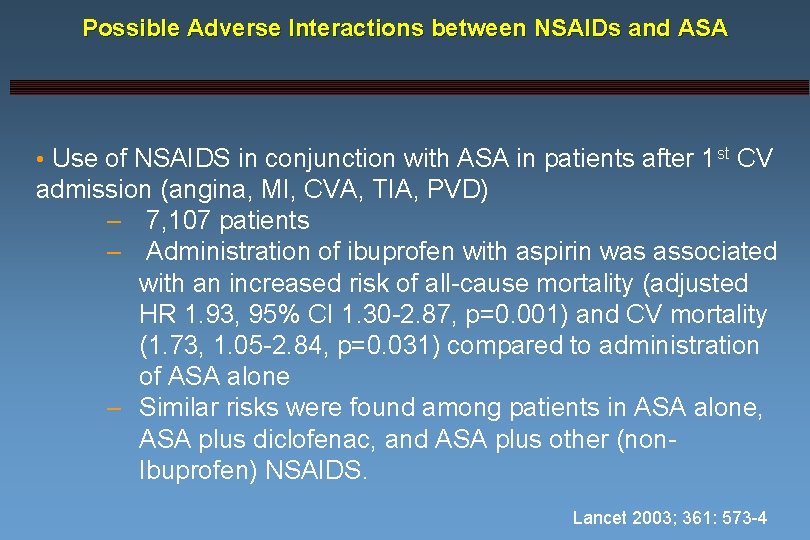 Possible Adverse Interactions between NSAIDs and ASA

• Use of NSAIDS in conjunction with ASA in patients after 1$^{st}$ CV admission (angina, MI, CVA, TIA, PVD)

– 7,107 patients

– Administration of ibuprofen with aspirin was associated with an increased risk of all-cause mortality (adjusted HR 1.93, 95% CI 1.30-2.87, p=0.001) and CV mortality (1.73, 1.05-2.84, p=0.031) compared to administration of ASA alone

– Similar risks were found among patients in ASA alone, ASA plus diclofenac, and ASA plus other (non-Ibuprofen) NSAIDS.

Lancet 2003; 361: 573-4